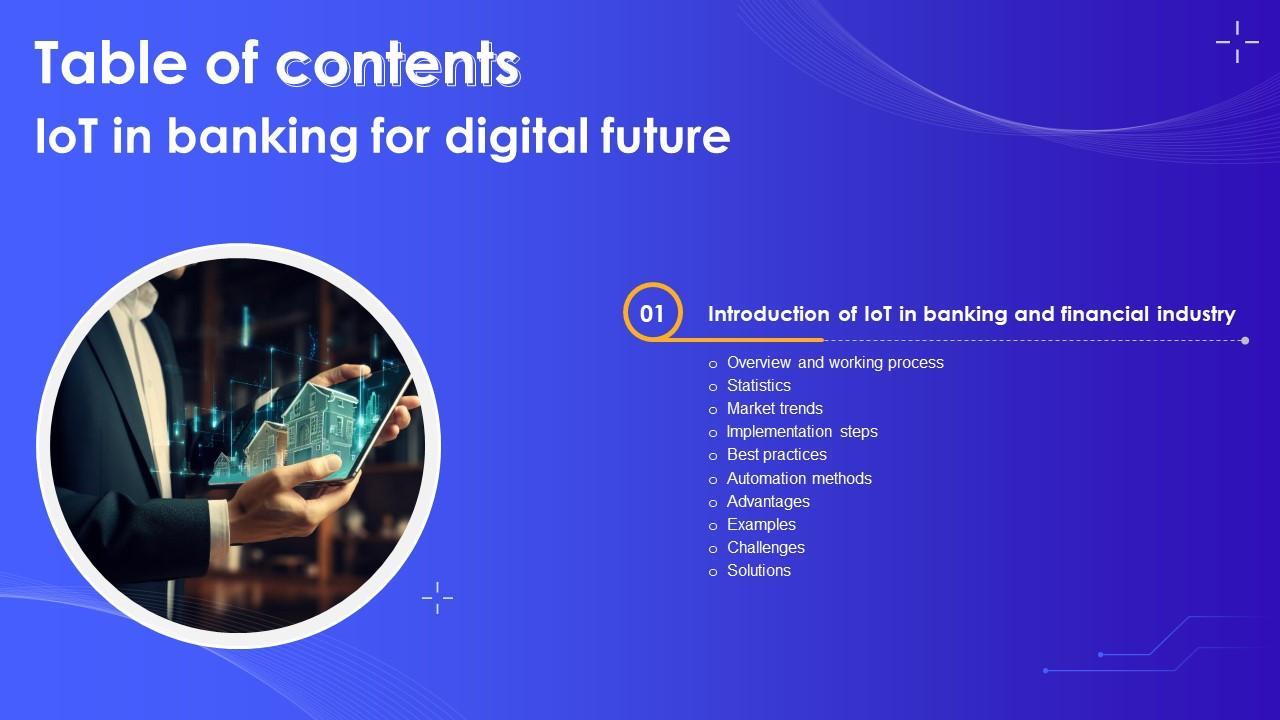 Table of contents
IoT in banking for digital future

01
Introduction of IoT in banking and financial industry

o Overview and working process
o Statistics
o Market trends
o Implementation steps
o Best practices
o Automation methods
o Advantages
o Examples
o Challenges
o Solutions